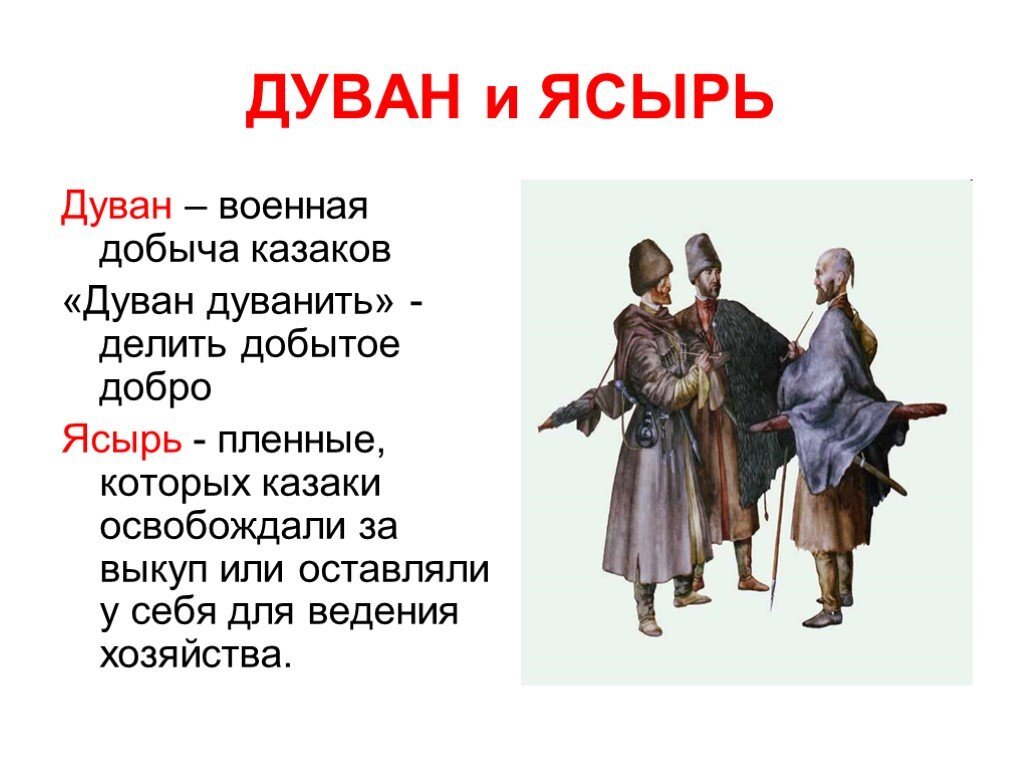 ДУВАН и ЯСЫРЬ

Дуван – военная добыча казаков

«Дуван дуванить» - делить добытое добро

Ясырь - пленные, которых казаки освобождали за выкуп или оставляли у себя для ведения хозяйства.